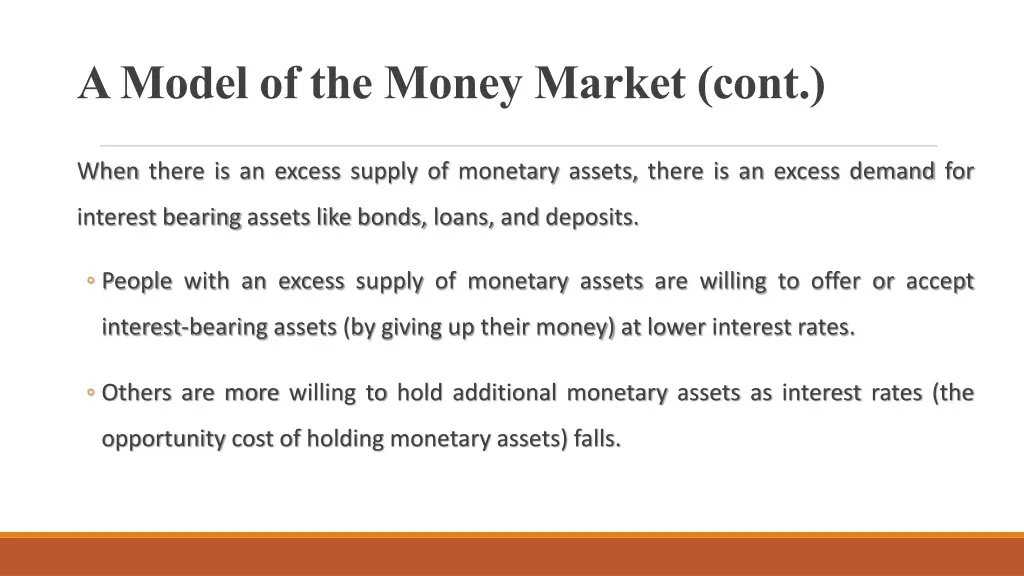 A Model of the Money Market (cont.)

When there is an excess supply of monetary assets, there is an excess demand for interest bearing assets like bonds, loans, and deposits.

◦ People with an excess supply of monetary assets are willing to offer or accept interest-bearing assets (by giving up their money) at lower interest rates.

◦ Others are more willing to hold additional monetary assets as interest rates (the opportunity cost of holding monetary assets) falls.